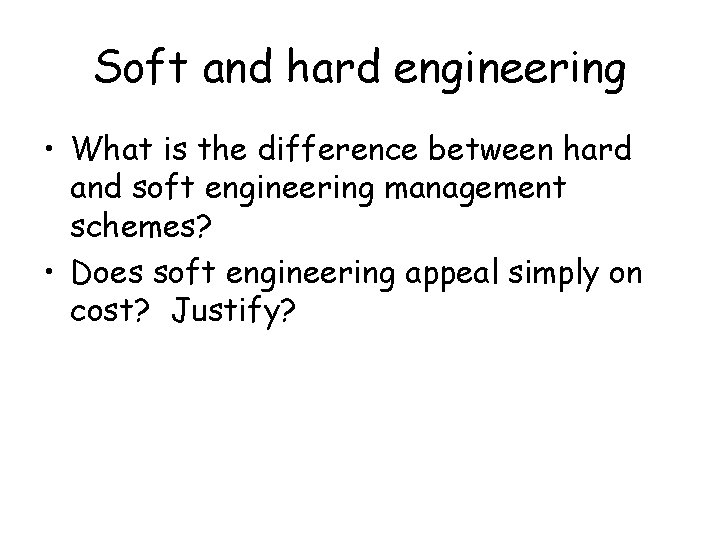 Soft and hard engineering

• What is the difference between hard and soft engineering management schemes?

• Does soft engineering appeal simply on cost? Justify?